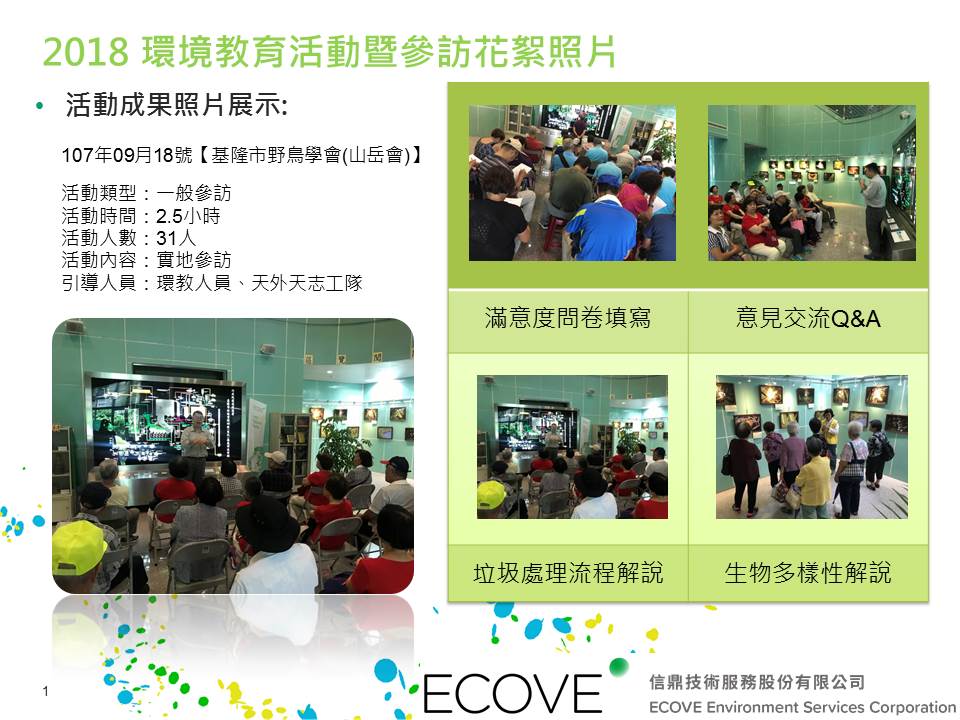 2018 環境教育活動暨參訪花絮照片

• 活動成果照片展示:

107年09月18號【基隆市野鳥學會(山岳會)】

活動類型：一般參訪
活動時間：2.5小時
活動人數：31人
活動內容：實地參訪
引導人員：環教人員、天外天志工隊

| 滿意度問卷填寫 | 意見交流Q&A |
|---|---|
| 垃圾處理流程解說 | 生物多樣性解說 |

1

ECOVE

信鼎技術服務股份有限公司
ECOVE Environment Services Corporation